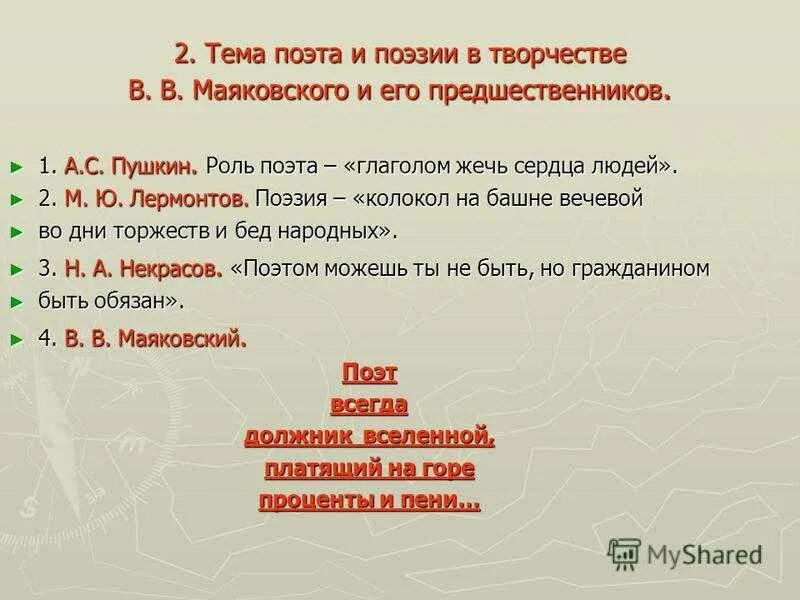 2. Тема поэта и поэзии в творчестве В. В. Маяковского и его предшественников.

1. А.С. Пушкин. Роль поэта – «глаголом жечь сердца людей».

2. М. Ю. Лермонтов. Поэзия – «колокол на башне вечевой

во дни торжеств и бед народных».

3. Н. А. Некрасов. «Поэтом можешь ты не быть, но гражданином

быть обязан».

4. В. В. Маяковский.

Поэт
всегда
должник вселенной,
платящий на горе
проценты и пени...

MyShared